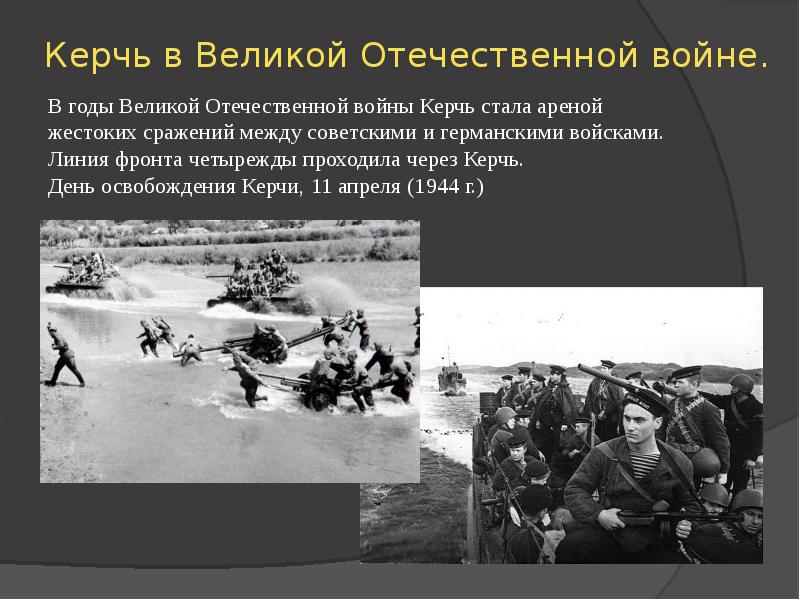 Керчь в Великой Отечественной войне.

В годы Великой Отечественной войны Керчь стала ареной жестоких сражений между советскими и германскими войсками. Линия фронта четырежды проходила через Керчь. День освобождения Керчи, 11 апреля (1944 г.)